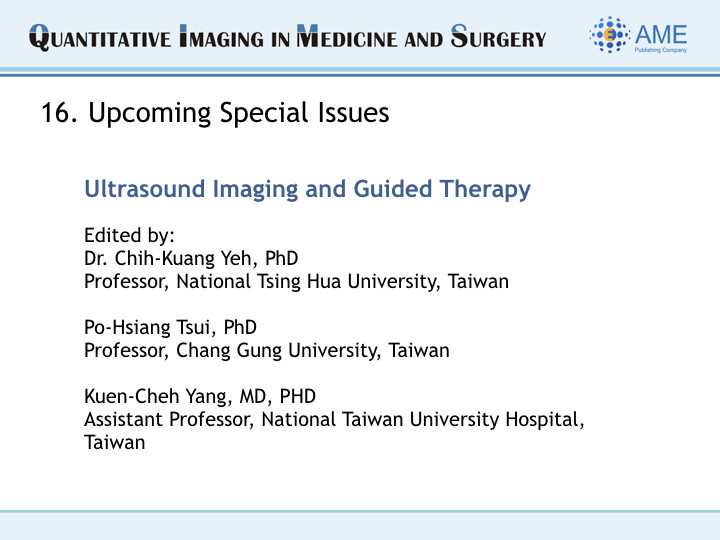 QUANTITATIVE IMAGING IN MEDICINE AND SURGERY

AME
Publishing Company

16. Upcoming Special Issues

Ultrasound Imaging and Guided Therapy

Edited by:
Dr. Chih-Kuang Yeh, PhD
Professor, National Tsing Hua University, Taiwan

Po-Hsiang Tsui, PhD
Professor, Chang Gung University, Taiwan

Kuen-Cheh Yang, MD, PHD
Assistant Professor, National Taiwan University Hospital, Taiwan